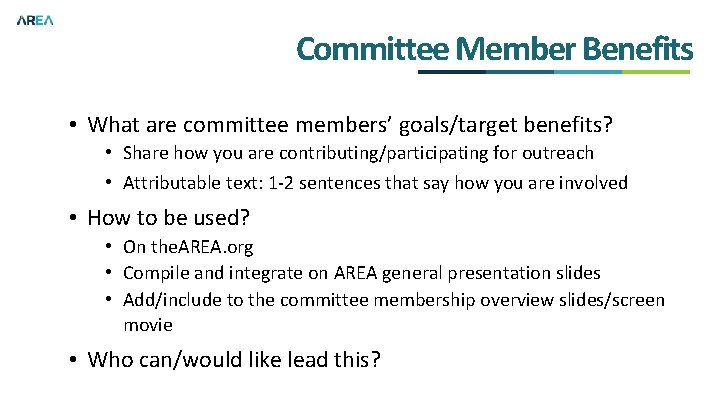 AREA

Committee Member Benefits

• What are committee members' goals/target benefits?
  • Share how you are contributing/participating for outreach
  • Attributable text: 1-2 sentences that say how you are involved
• How to be used?
  • On theAREA.org
  • Compile and integrate on AREA general presentation slides
  • Add/include to the committee membership overview slides/screen movie
• Who can/would like lead this?